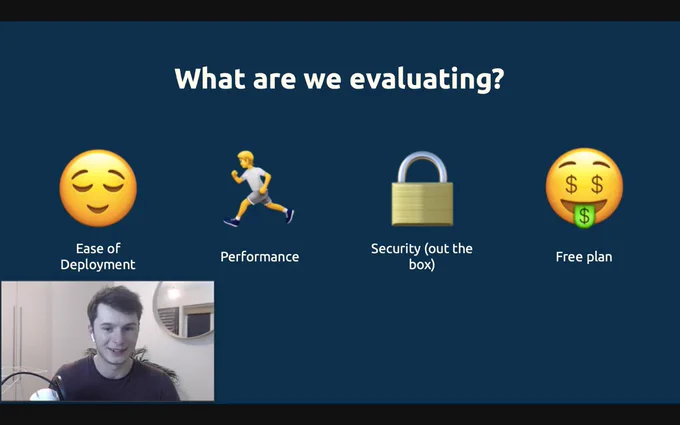 What are we evaluating?

Ease of Deployment

Performance

Security (out the box)

Free plan